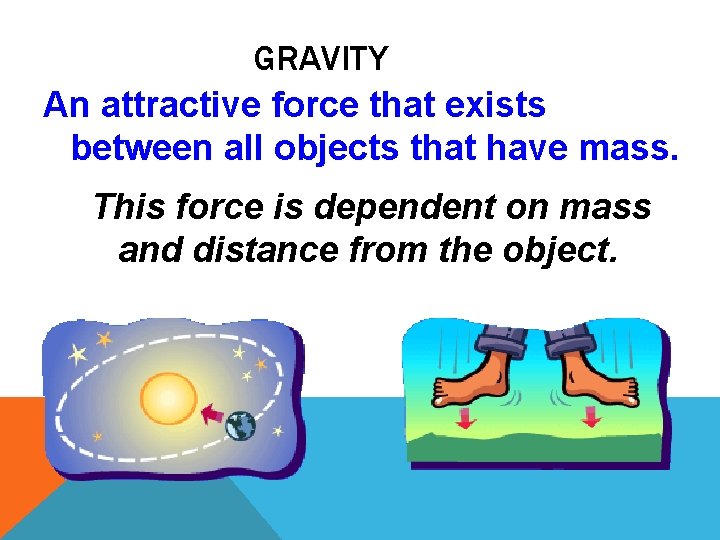 GRAVITY

An attractive force that exists between all objects that have mass.

This force is dependent on mass and distance from the object.